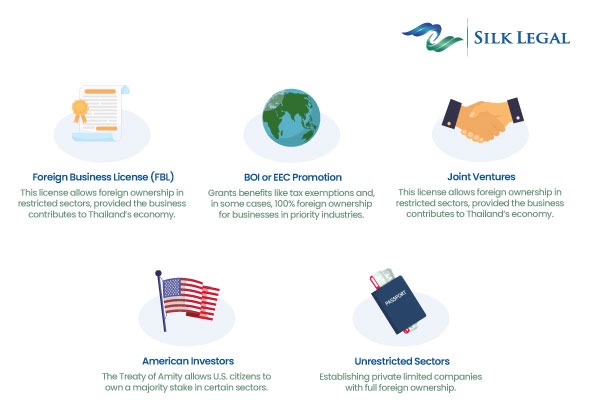 SILK LEGAL

Foreign Business License (FBL)
This license allows foreign ownership in restricted sectors, provided the business contributes to Thailand's economy.

BOI or EEC Promotion
Grants benefits like tax exemptions and, in some cases, 100% foreign ownership for businesses in priority industries.

Joint Ventures
This license allows foreign ownership in restricted sectors, provided the business contributes to Thailand's economy.

PASSPORT

American Investors
The Treaty of Amity allows U.S. citizens to own a majority stake in certain sectors.

Unrestricted Sectors
Establishing private limited companies with full foreign ownership.